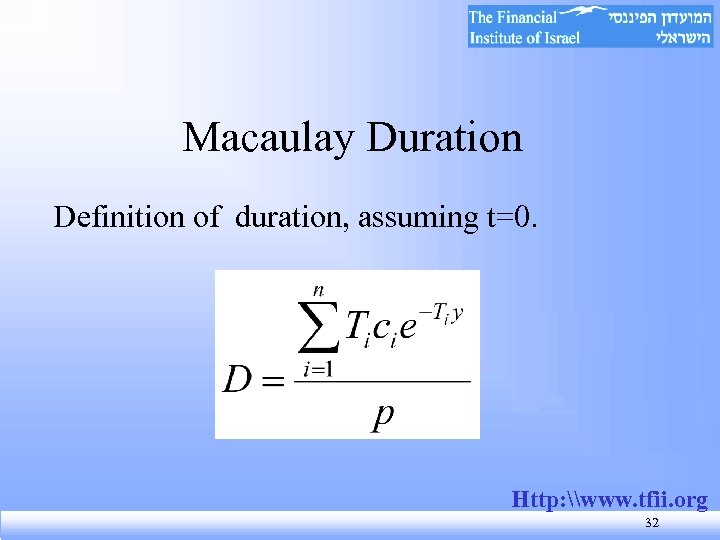 The Financial Institute of Israel
המועדון הפיננסי הישראלי

Macaulay Duration

Definition of duration, assuming t=0.

$D = \frac{\sum_{i=1}^{n} T_i c_i e^{-T_i y}}{p}$

Http:\\www.tfii.org

32